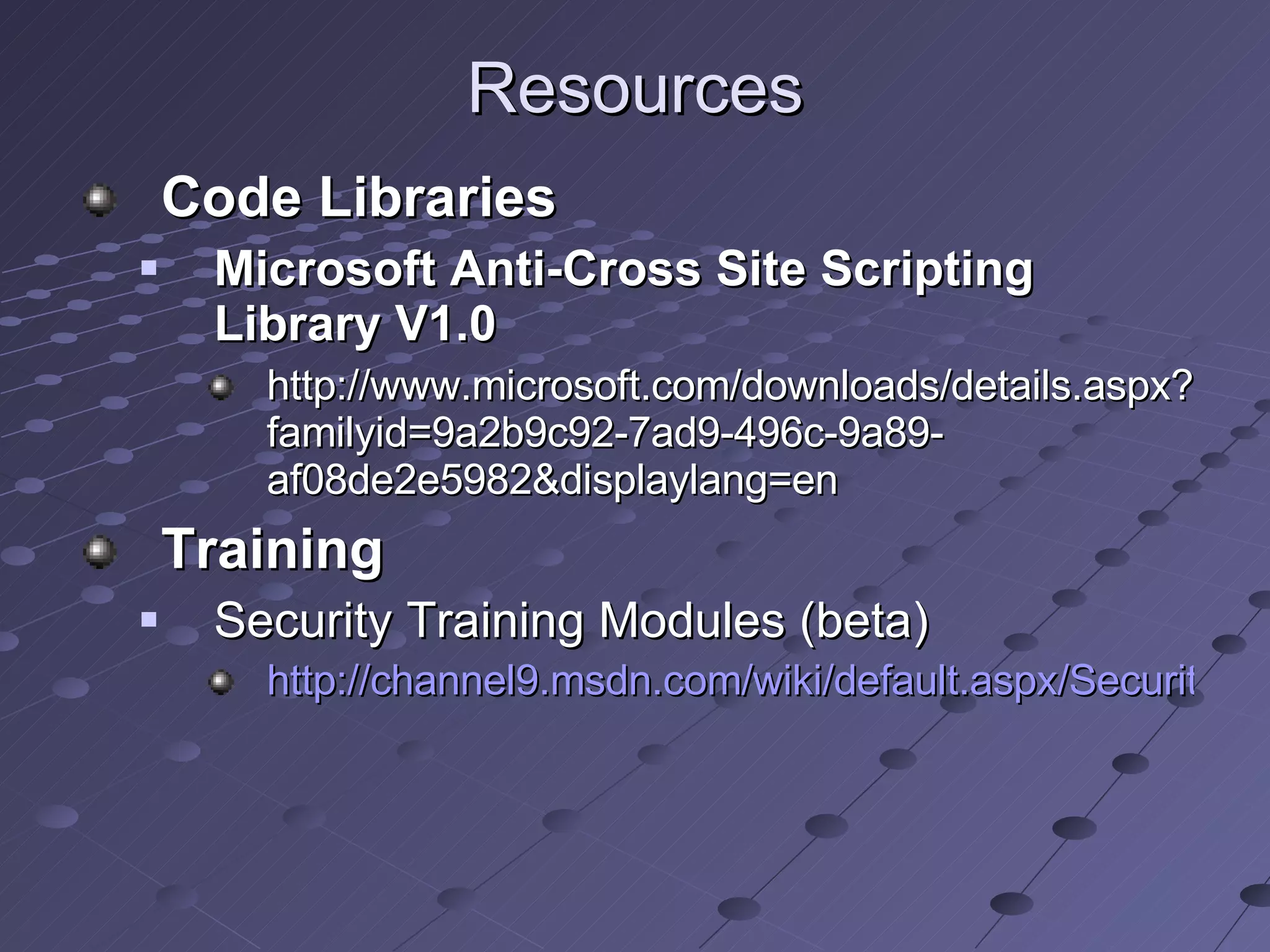 Resources

Code Libraries

Microsoft Anti-Cross Site Scripting Library V1.0

http://www.microsoft.com/downloads/details.aspx?familyid=9a2b9c92-7ad9-496c-9a89-af08de2e5982&displaylang=en

Training

Security Training Modules (beta)

http://channel9.msdn.com/wiki/default.aspx/Securit